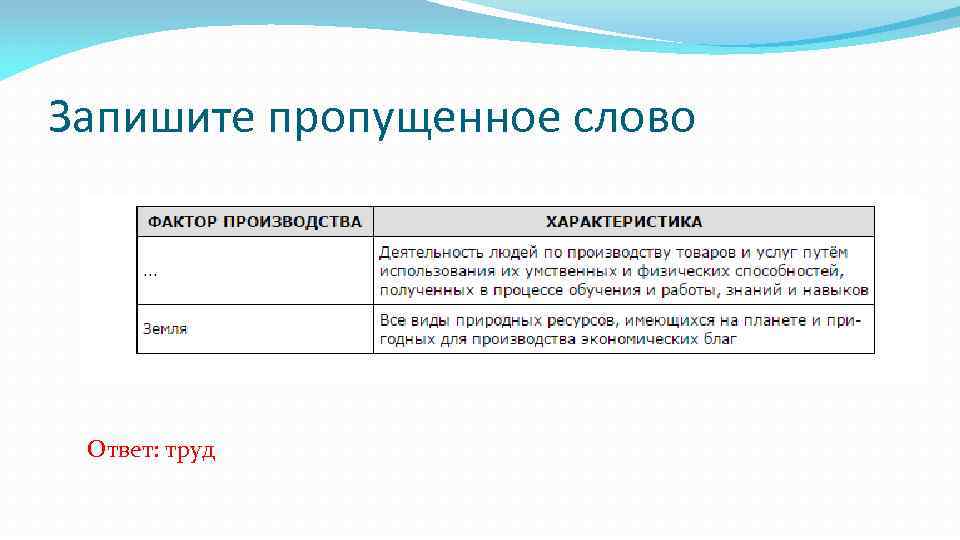 Запишите пропущенное слово

| ФАКТОР ПРОИЗВОДСТВА | ХАРАКТЕРИСТИКА |
|---|---|
| ... | Деятельность людей по производству товаров и услуг путём использования их умственных и физических способностей, полученных в процессе обучения и работы, знаний и навыков |
| Земля | Все виды природных ресурсов, имеющихся на планете и пригодных для производства экономических благ |

Ответ: труд